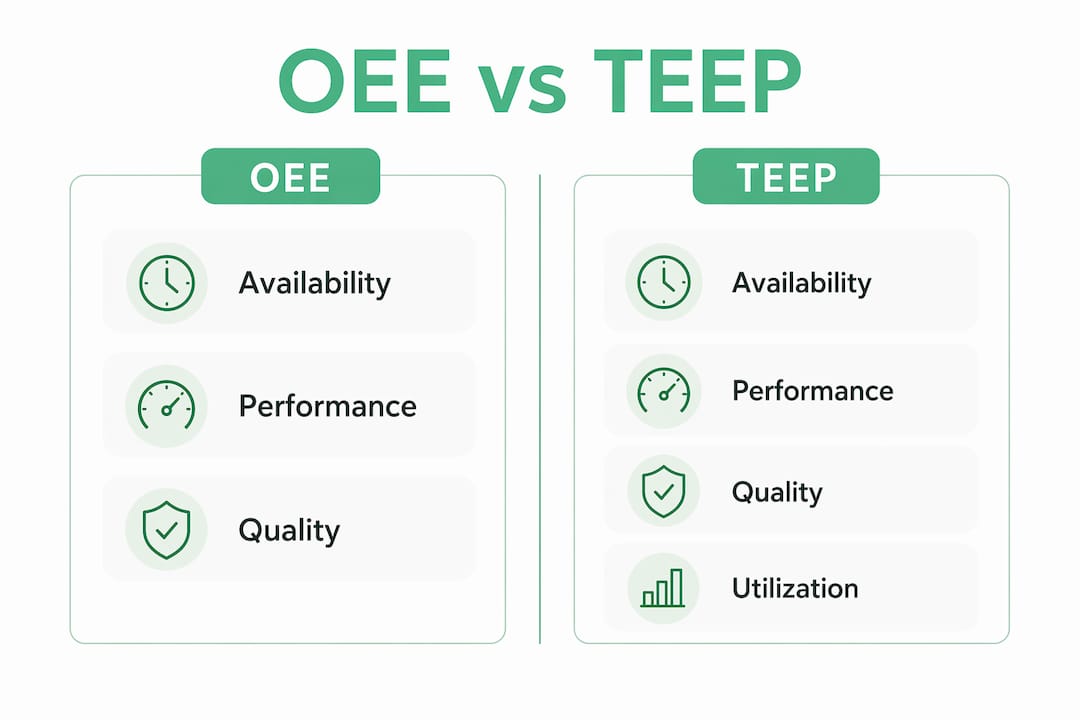 OEE vs TEEP

OEE

Availability

Performance

Quality

TEEP

Availability

Performance

Quality

Utilization